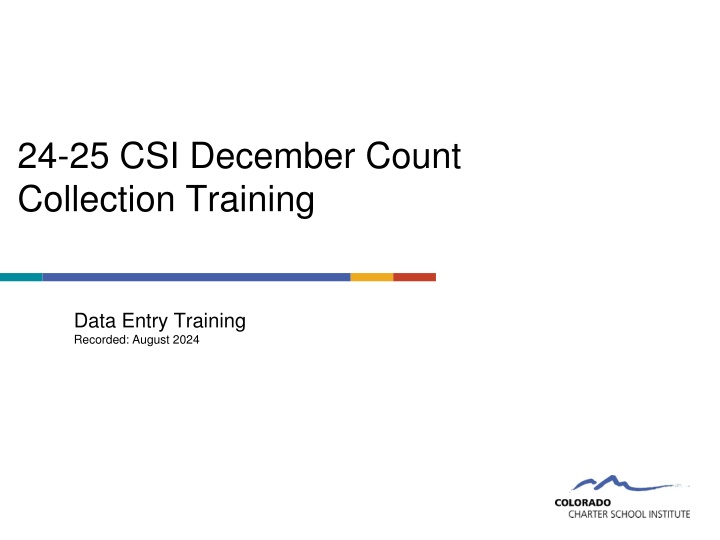 24-25 CSI December Count Collection Training

Data Entry Training
Recorded: August 2024

COLORADO
CHARTER SCHOOL INSTITUTE